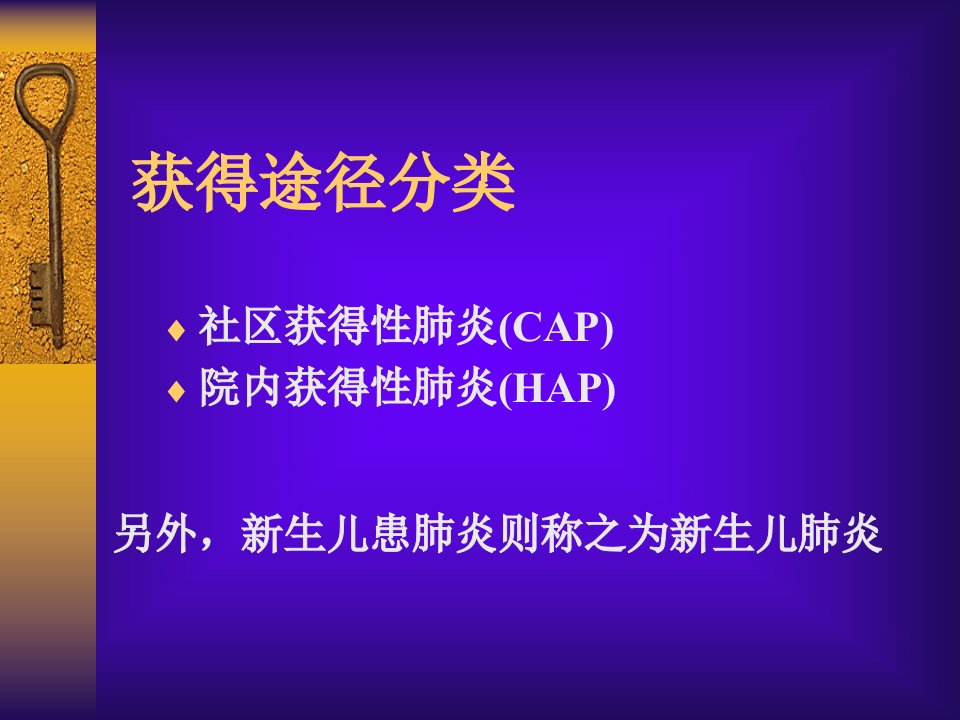 获得途径分类

♦ 社区获得性肺炎(CAP)
♦ 院内获得性肺炎(HAP)

另外，新生儿患肺炎则称之为新生儿肺炎